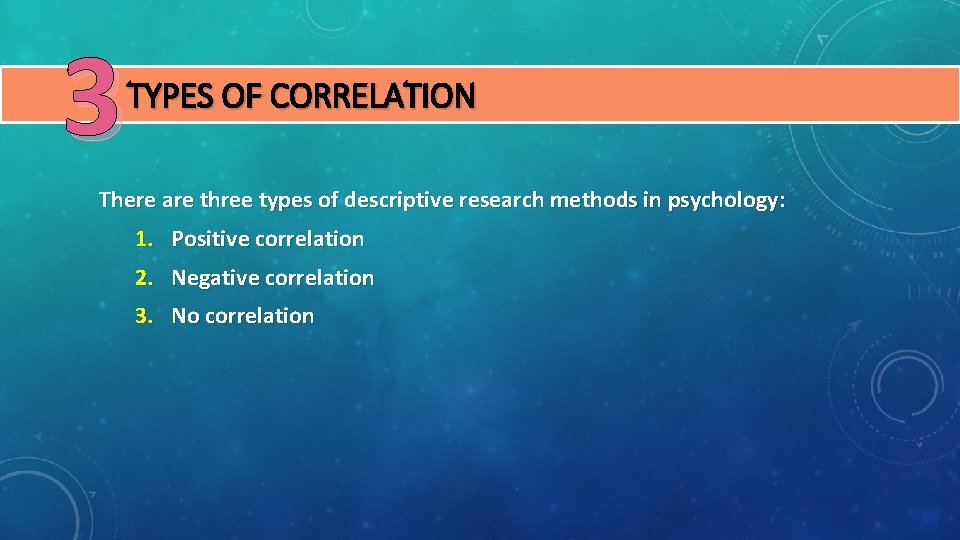 3 TYPES OF CORRELATION

There are three types of descriptive research methods in psychology:

1. Positive correlation
2. Negative correlation
3. No correlation